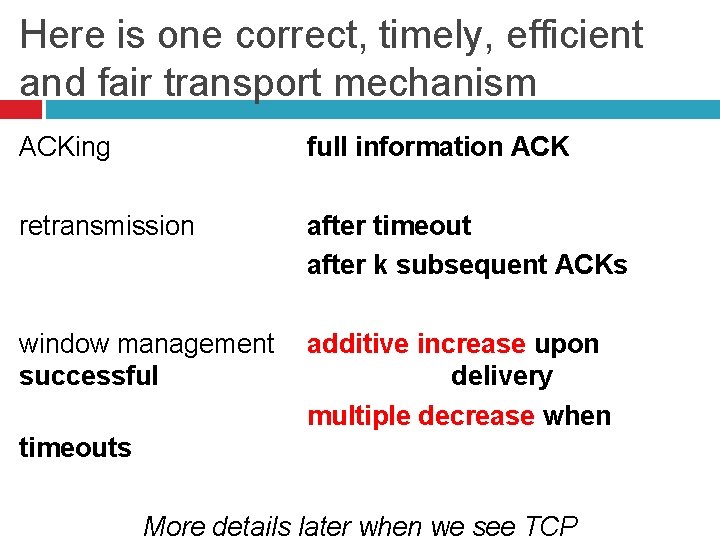 Here is one correct, timely, efficient and fair transport mechanism

ACKing full information ACK

retransmission after timeout

after k subsequent ACKs

window management additive increase upon successful delivery

multiple decrease when timeouts

More details later when we see TCP